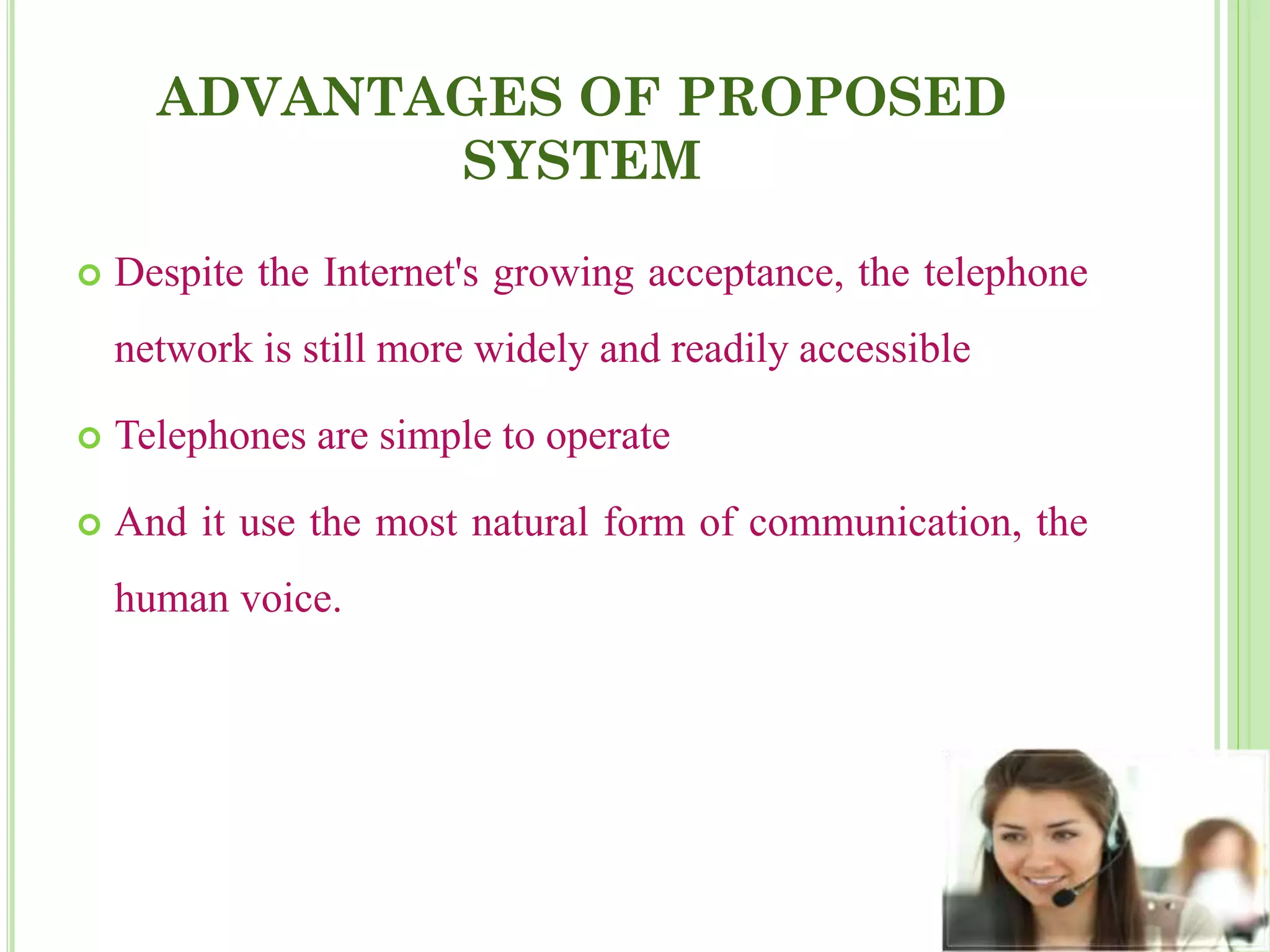 ADVANTAGES OF PROPOSED SYSTEM

Despite the Internet's growing acceptance, the telephone network is still more widely and readily accessible

Telephones are simple to operate

And it use the most natural form of communication, the human voice.